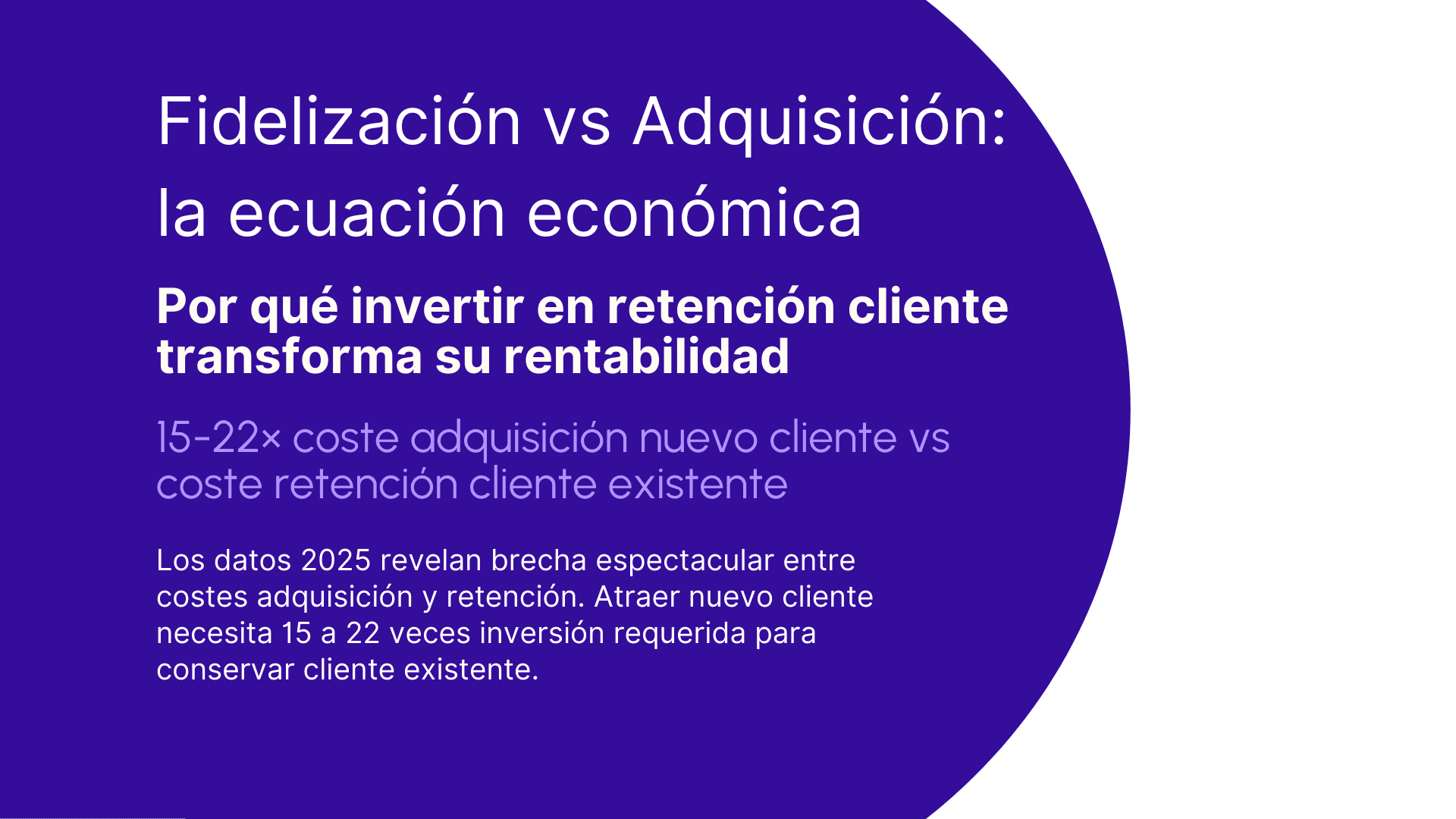 Fidelización vs Adquisición: la ecuación económica

Por qué invertir en retención cliente transforma su rentabilidad

15-22× coste adquisición nuevo cliente vs coste retención cliente existente

Los datos 2025 revelan brecha espectacular entre costes adquisición y retención. Atraer nuevo cliente necesita 15 a 22 veces inversión requerida para conservar cliente existente.